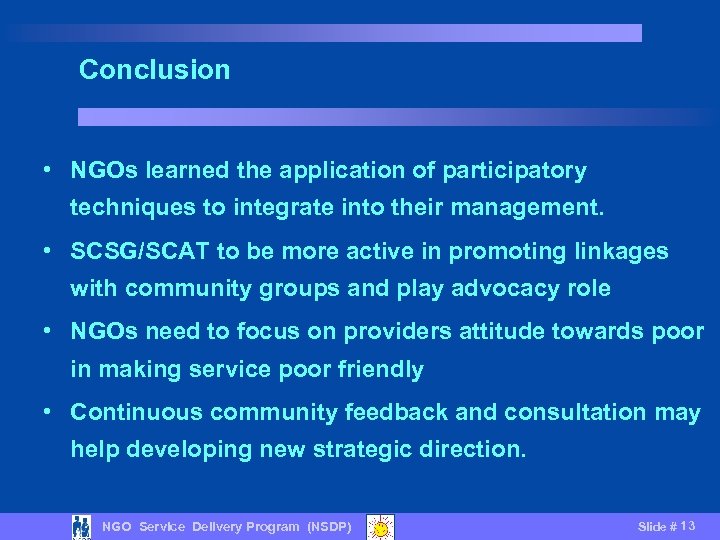 Conclusion

• NGOs learned the application of participatory techniques to integrate into their management.

• SCSG/SCAT to be more active in promoting linkages with community groups and play advocacy role

• NGOs need to focus on providers attitude towards poor in making service poor friendly

• Continuous community feedback and consultation may help developing new strategic direction.

NGO Service Delivery Program (NSDP)

Slide # 13